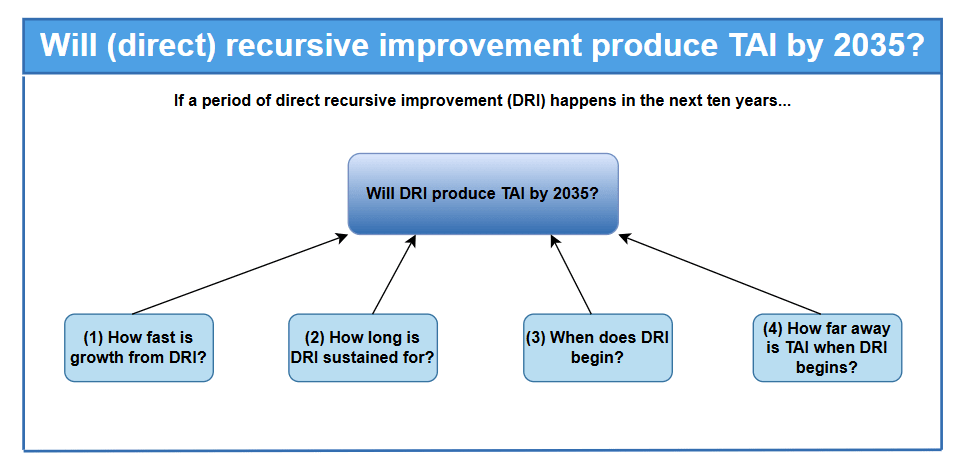 Will (direct) recursive improvement produce TAI by 2035?

If a period of direct recursive improvement (DRI) happens in the next ten years...

Will DRI produce TAI by 2035?

(1) How fast is growth from DRI?

(2) How long is DRI sustained for?

(3) When does DRI begin?

(4) How far away is TAI when DRI begins?